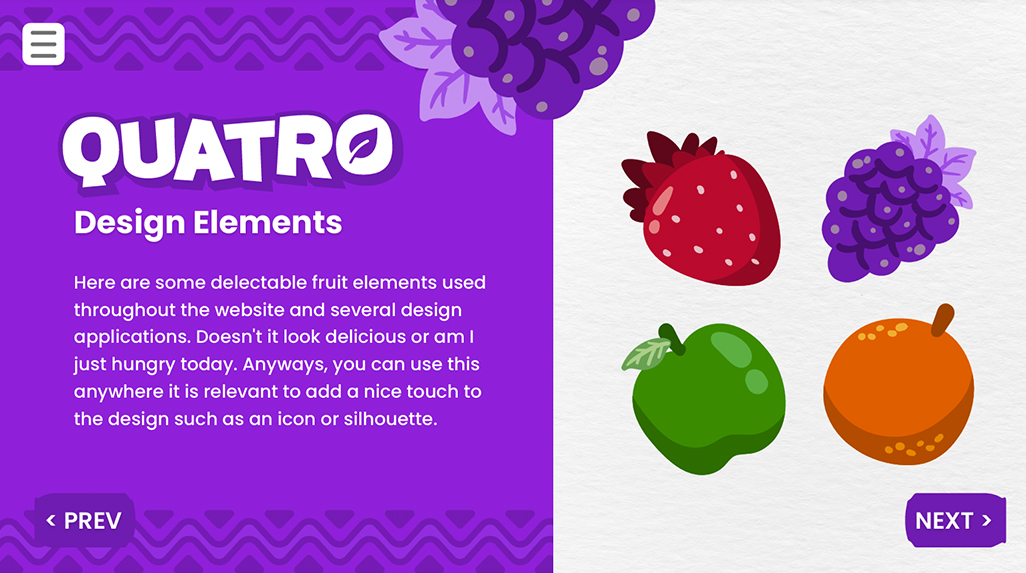 QUATRO

Design Elements

Here are some delectable fruit elements used throughout the website and several design applications. Doesn't it look delicious or am I just hungry today. Anyways, you can use this anywhere it is relevant to add a nice touch to the design such as an icon or silhouette.

< PREV

NEXT >